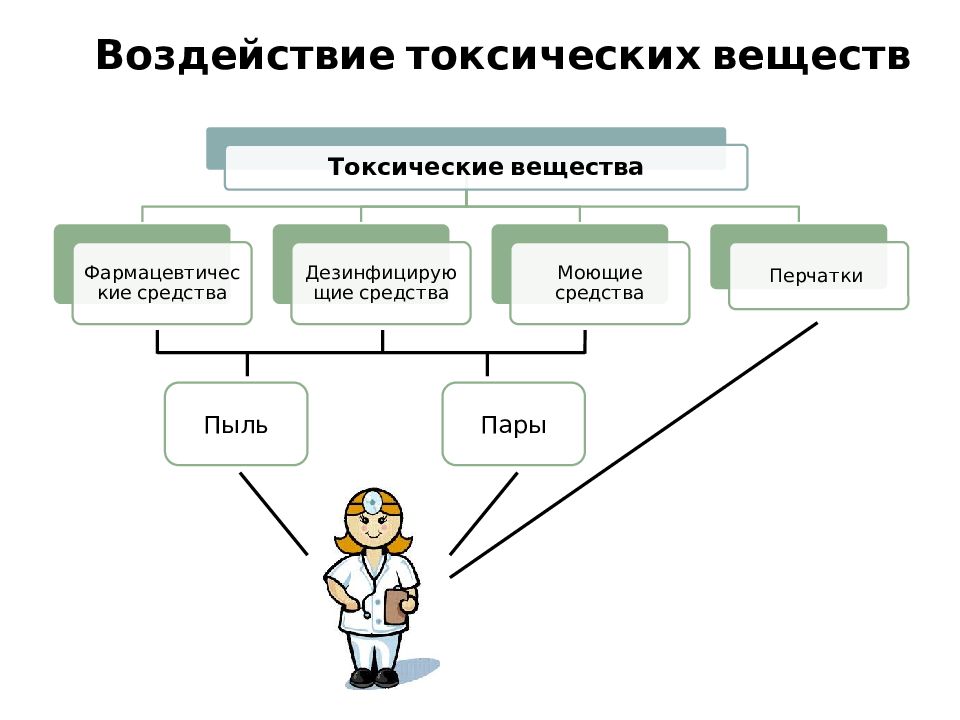 Воздействие токсических веществ

Токсические вещества

Фармацевтические средства

Дезинфицирующие средства

Моющие средства

Перчатки

Пыль

Пары